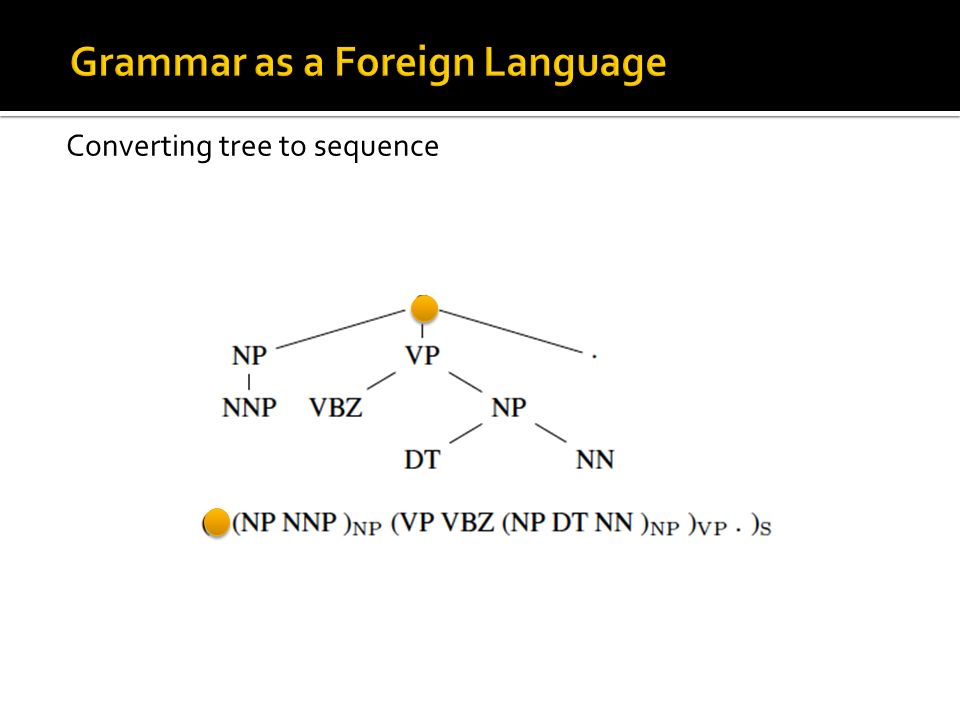 Grammar as a Foreign Language

Converting tree to sequence

NP VP .
NNP VBZ NP
DT NN

(NP NNP $)_{NP}$ (VP VBZ (NP DT NN $)_{NP}$ $)_{VP}$ . $)_{S}$